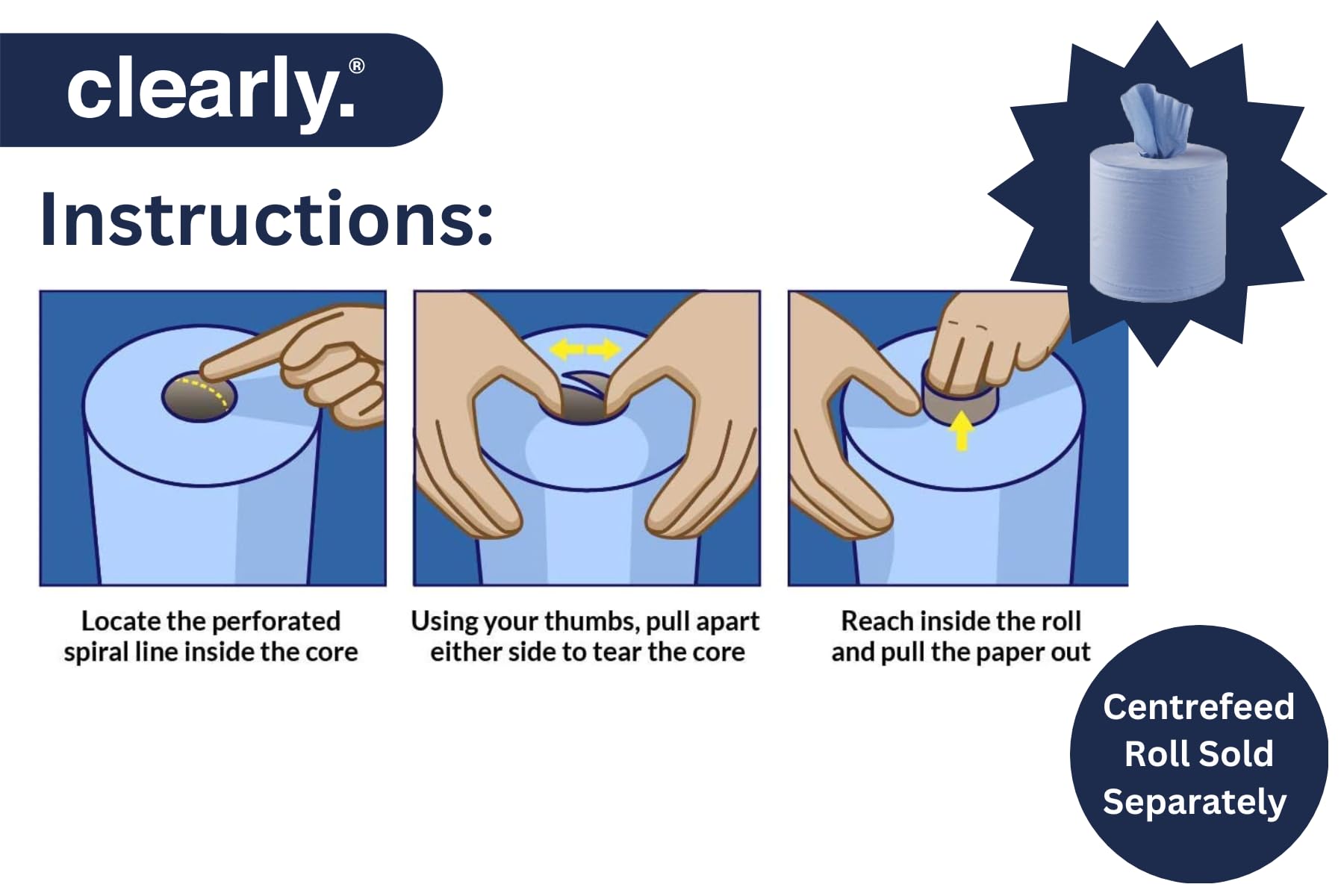 clearly.®

Instructions:

Locate the perforated spiral line inside the core

Using your thumbs, pull apart either side to tear the core

Reach inside the roll and pull the paper out

Centrefeed Roll Sold Separately